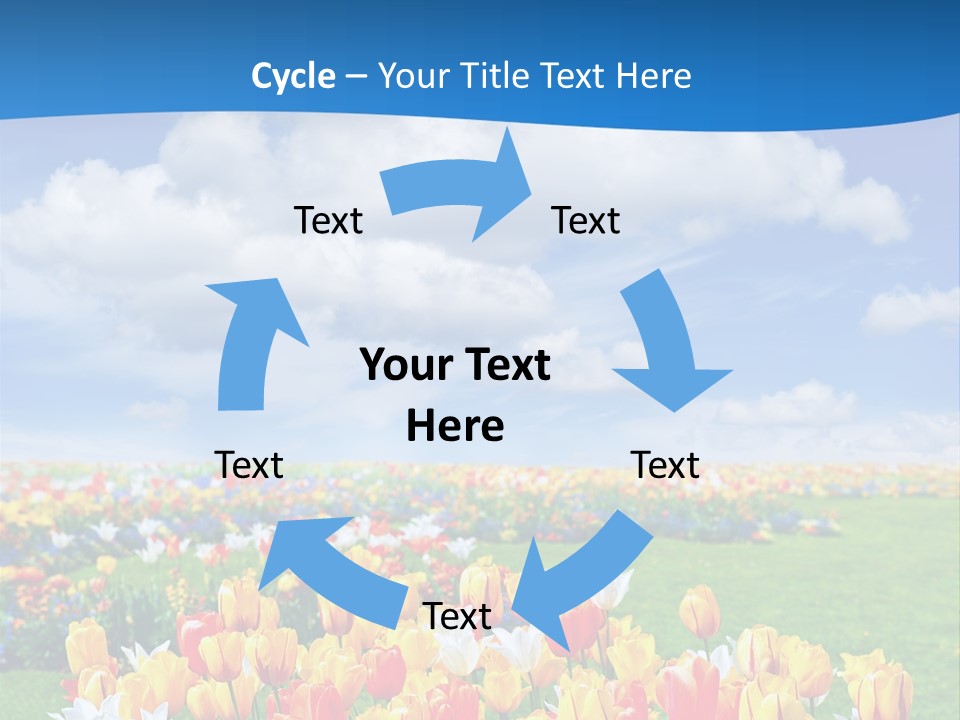 Cycle – Your Title Text Here

Text

Text

Your Text Here

Text

Text

Text